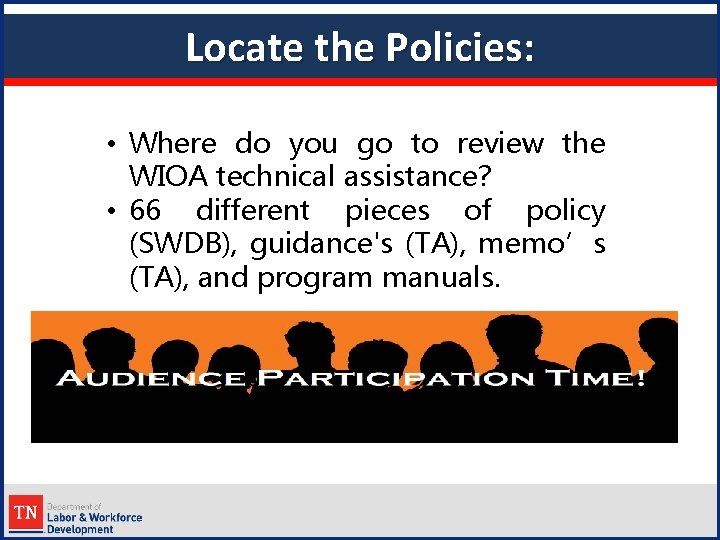 Locate the Policies:

• Where do you go to review the WIOA technical assistance?
• 66 different pieces of policy (SWDB), guidance's (TA), memo’s (TA), and program manuals.

AUDIENCE PARTICIPATION TIME!

TN Department of Labor & Workforce Development